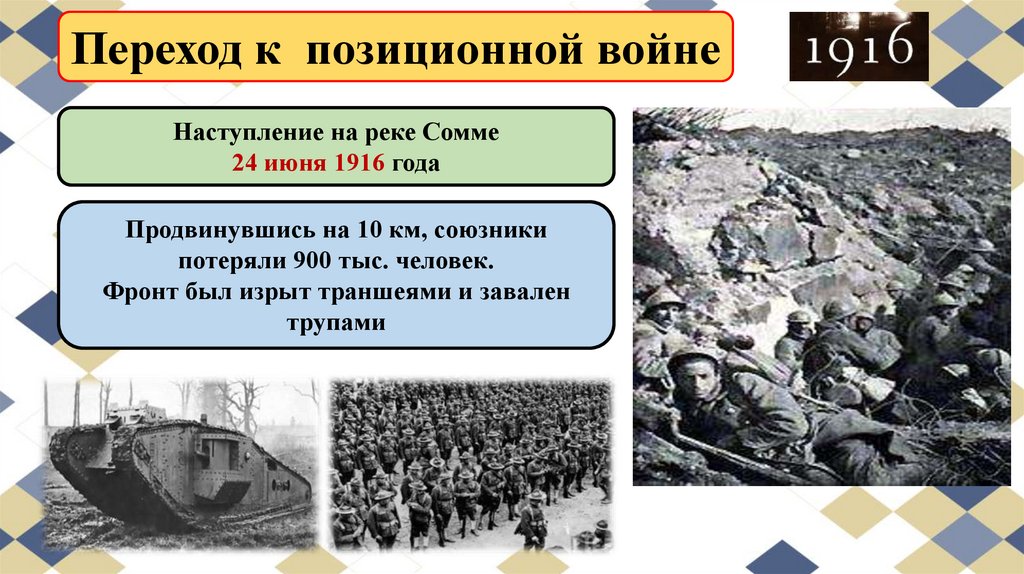 Переход к позиционной войне

1916

Наступление на реке Сомме
24 июня 1916 года

Продвинувшись на 10 км, союзники потеряли 900 тыс. человек.
Фронт был изрыт траншеями и завален трупами